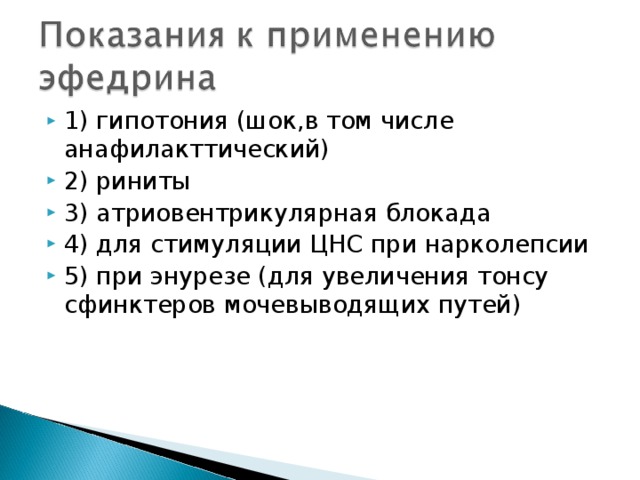 Показания к применению эфедрина

1) гипотония (шок,в том числе анафилакттический)
2) риниты
3) атриовентрикулярная блокада
4) для стимуляции ЦНС при нарколепсии
5) при энурезе (для увеличения тонсу сфинктеров мочевыводящих путей)